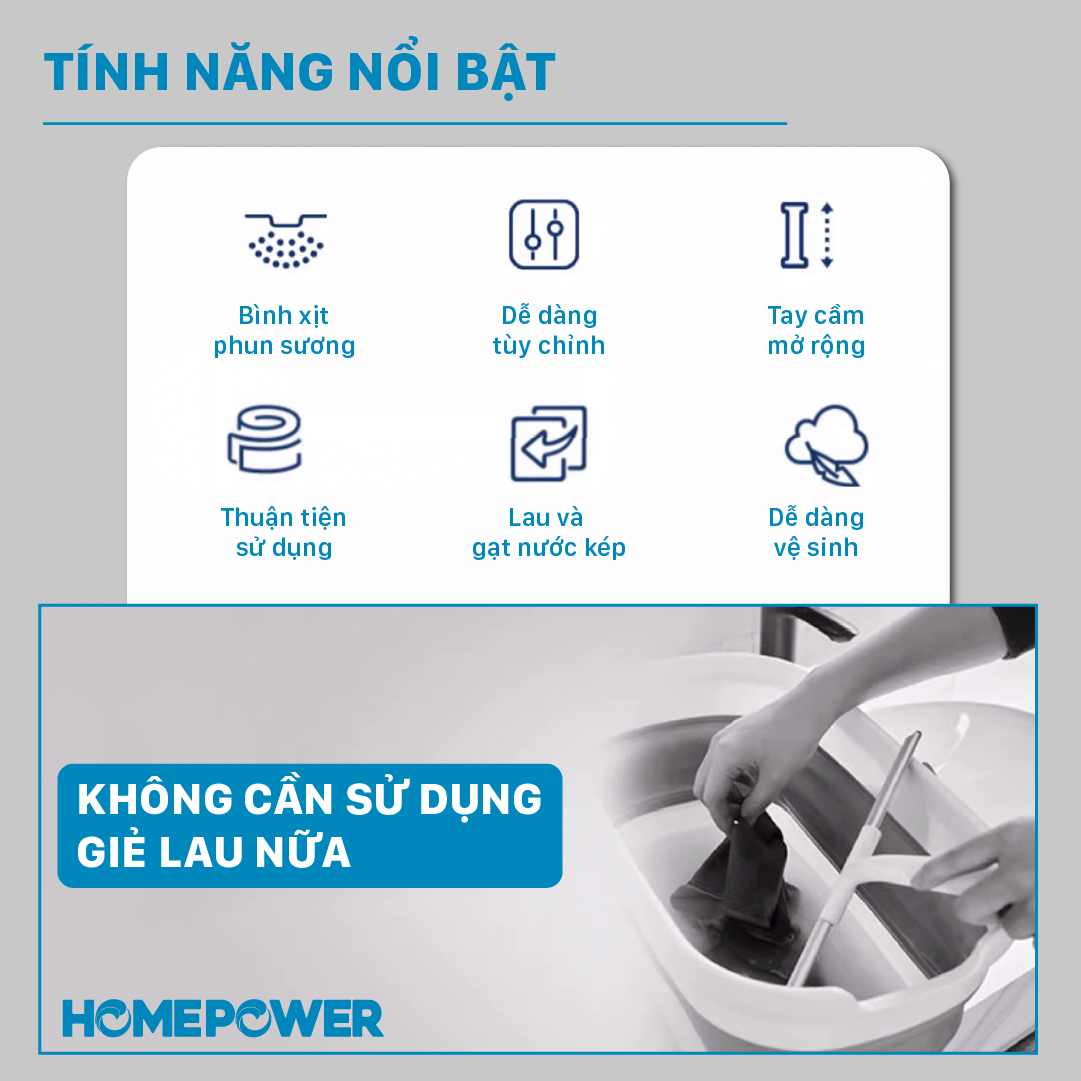 TÍNH NĂNG NỔI BẬT

Bình xịt phun sương

Dễ dàng tùy chỉnh

Tay cầm mở rộng

Thuận tiện sử dụng

Lau và gạt nước kép

Dễ dàng vệ sinh

KHÔNG CẦN SỬ DỤNG GIẺ LAU NỮA

HOMEPOWER